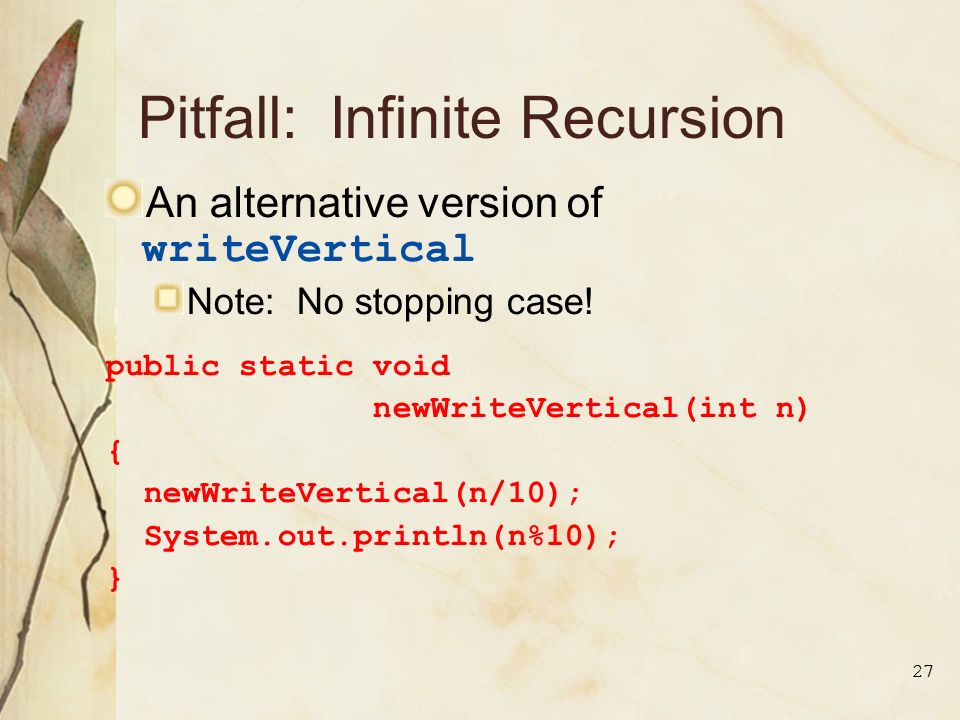 Pitfall: Infinite Recursion

An alternative version of writeVertical

Note: No stopping case!

public static void
                newWriteVertical(int n)
{
  newWriteVertical(n/10);
  System.out.println(n%10);
}

27